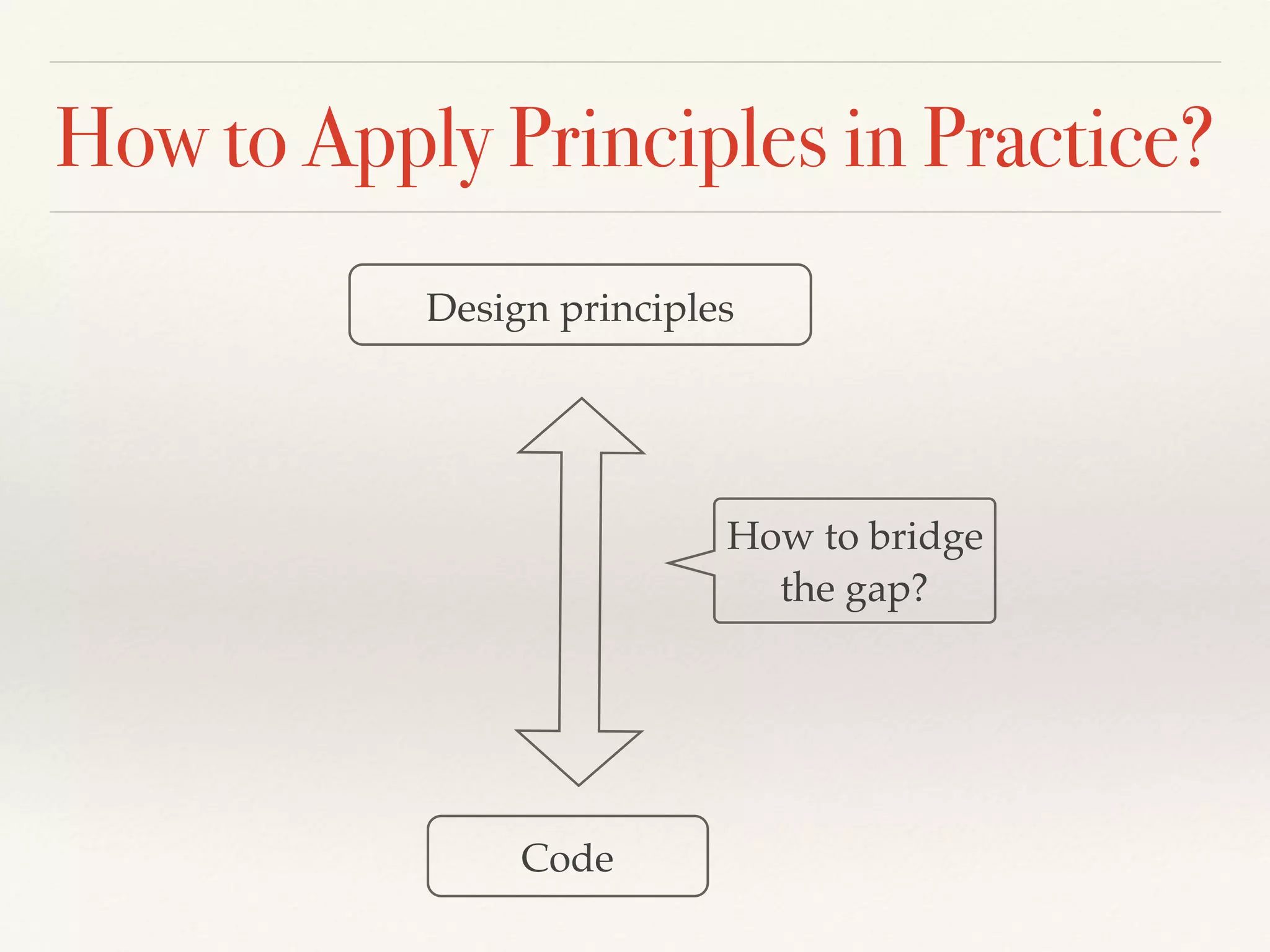 How to Apply Principles in Practice?

Design principles

How to bridge the gap?

Code